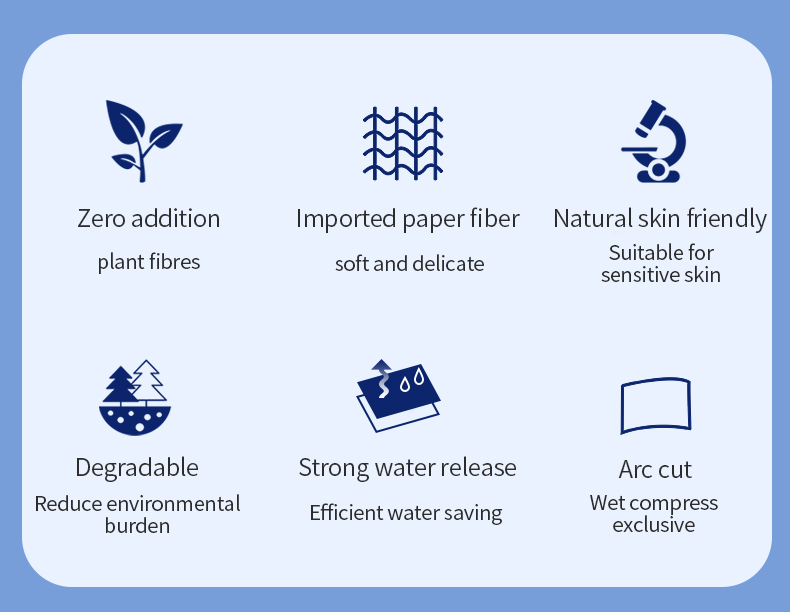 Zero addition
plant fibres

Imported paper fiber
soft and delicate

Natural skin friendly
Suitable for sensitive skin

Degradable
Reduce environmental burden

Strong water release
Efficient water saving

Arc cut
Wet compress exclusive